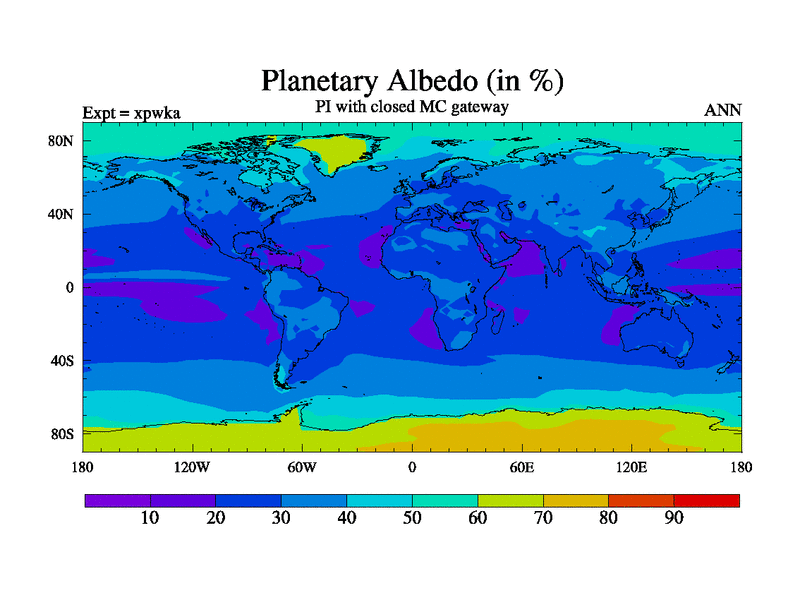 Planetary Albedo (in %)

Expt = xpwka

PI with closed MC gateway

ANN

80N
40N
0
40S
80S

180 120W 60W 0 60E 120E 180

10 20 30 40 50 60 70 80 90